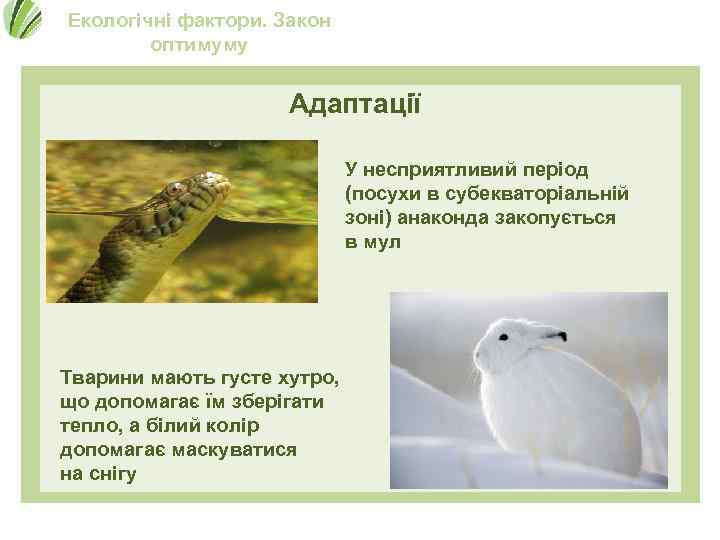 Екологічні фактори. Закон оптимуму

Адаптації

У несприятливий період (посухи в субекваторіальній зоні) анаконда закопується в мул

Тварини мають густе хутро, що допомагає їм зберігати тепло, а білий колір допомагає маскуватися на снігу